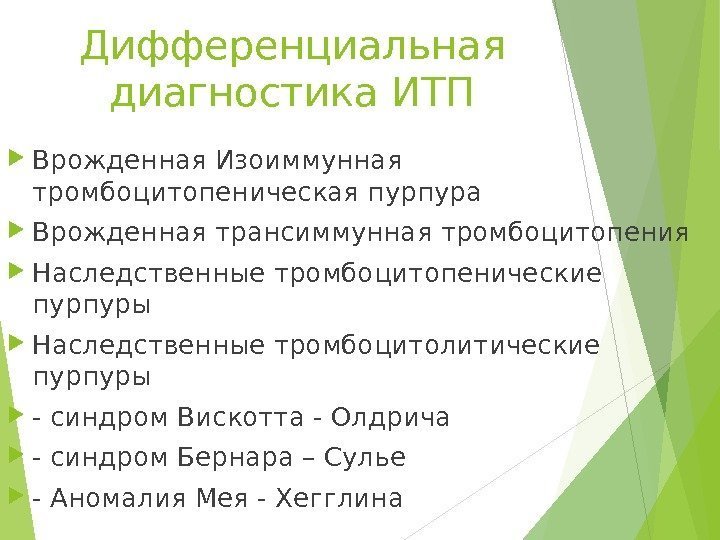 Дифференциальная диагностика ИТП

Врожденная Изоиммунная тромбоцитопеническая пурпура

Врожденная трансиммунная тромбоцитопения

Наследственные тромбоцитопенические пурпуры

Наследственные тромбоцитолитические пурпуры

- синдром Вискотта - Олдрича

- синдром Бернара – Сулье

- Аномалия Мея - Хегглина